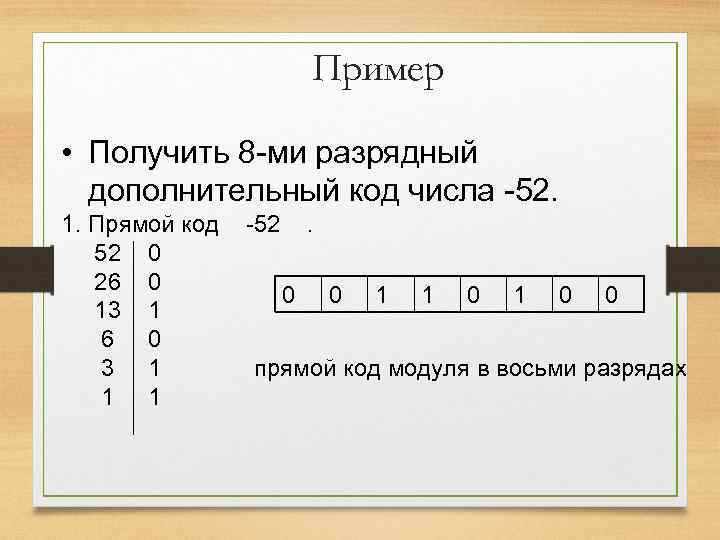 Пример

• Получить 8-ми разрядный дополнительный код числа -52.

1. Прямой код -52 .

| 52 | 0 |
|---|---|
| 26 | 0 |
| 13 | 1 |
| 6 | 0 |
| 3 | 1 |
| 1 | 1 |

| 0 | 0 | 1 | 1 | 0 | 1 | 0 | 0 |
|---|---|---|---|---|---|---|---|

прямой код модуля в восьми разрядах